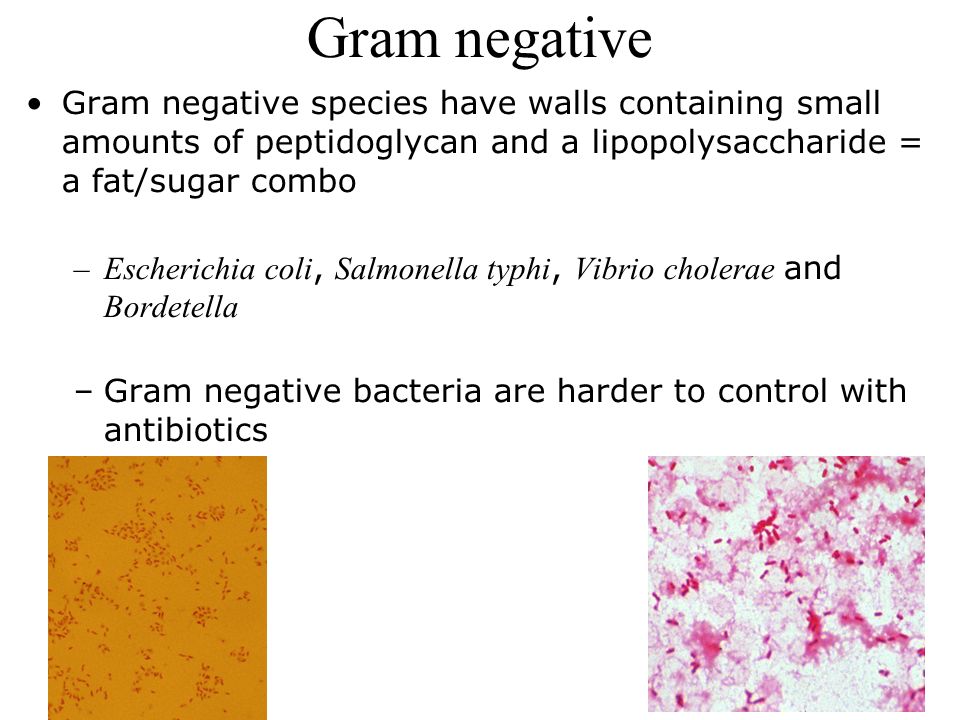 Gram negative

• Gram negative species have walls containing small amounts of peptidoglycan and a lipopolysaccharide = a fat/sugar combo

– Escherichia coli, Salmonella typhi, Vibrio cholerae and Bordetella

– Gram negative bacteria are harder to control with antibiotics